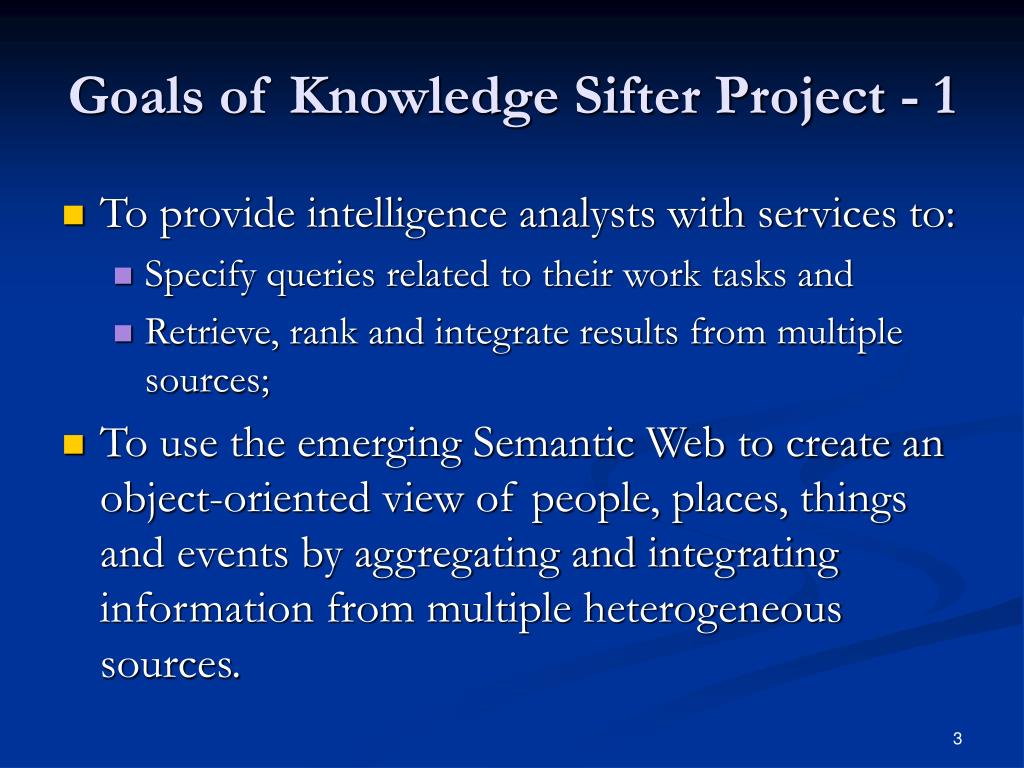 Goals of Knowledge Sifter Project - 1

To provide intelligence analysts with services to:

Specify queries related to their work tasks and

Retrieve, rank and integrate results from multiple sources;

To use the emerging Semantic Web to create an object-oriented view of people, places, things and events by aggregating and integrating information from multiple heterogeneous sources.

3